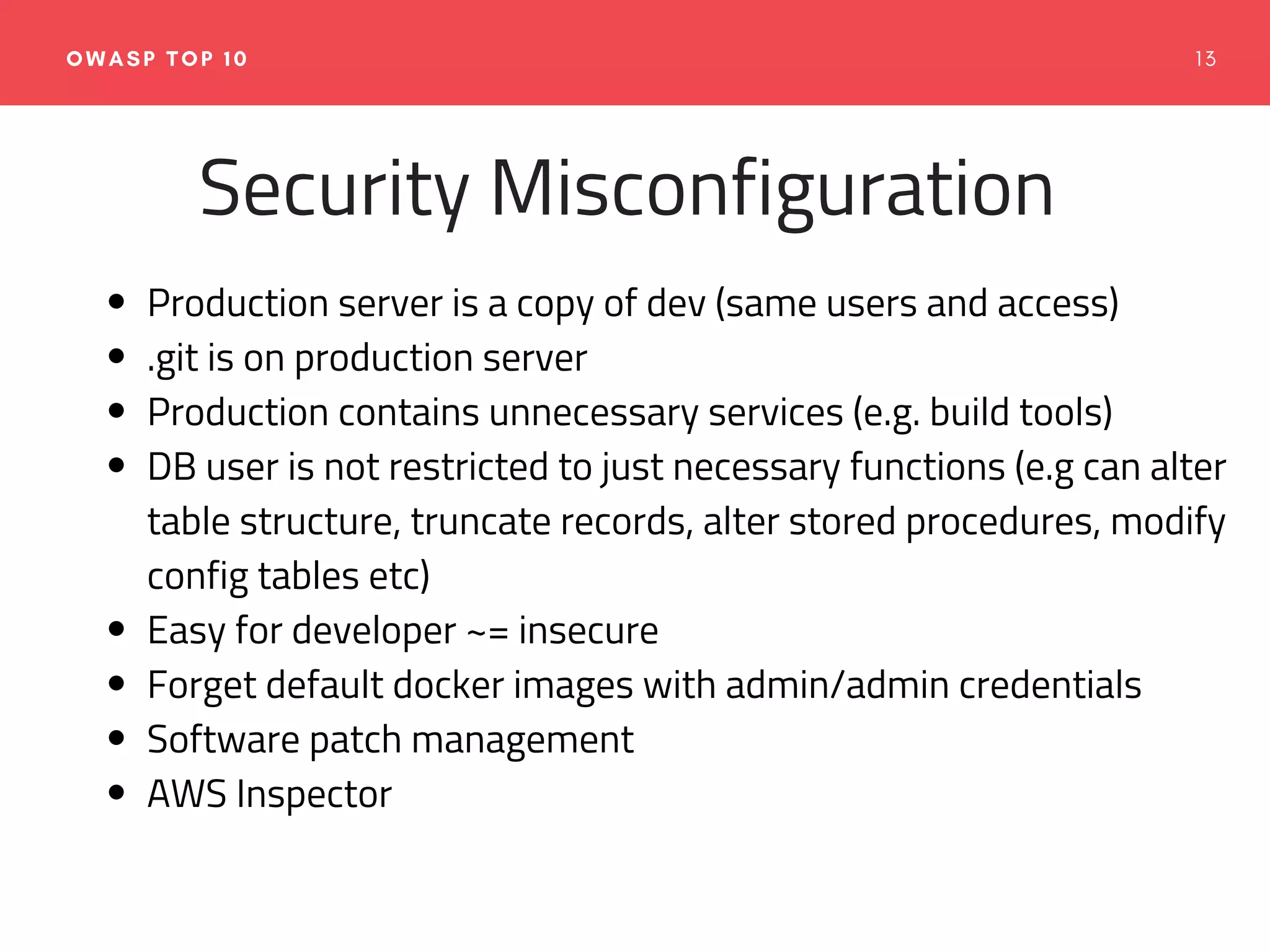 OWASP TOP 10

13

Security Misconfiguration

- Production server is a copy of dev (same users and access)
- .git is on production server
- Production contains unnecessary services (e.g. build tools)
- DB user is not restricted to just necessary functions (e.g can alter table structure, truncate records, alter stored procedures, modify config tables etc)
- Easy for developer ~= insecure
- Forget default docker images with admin/admin credentials
- Software patch management
- AWS Inspector